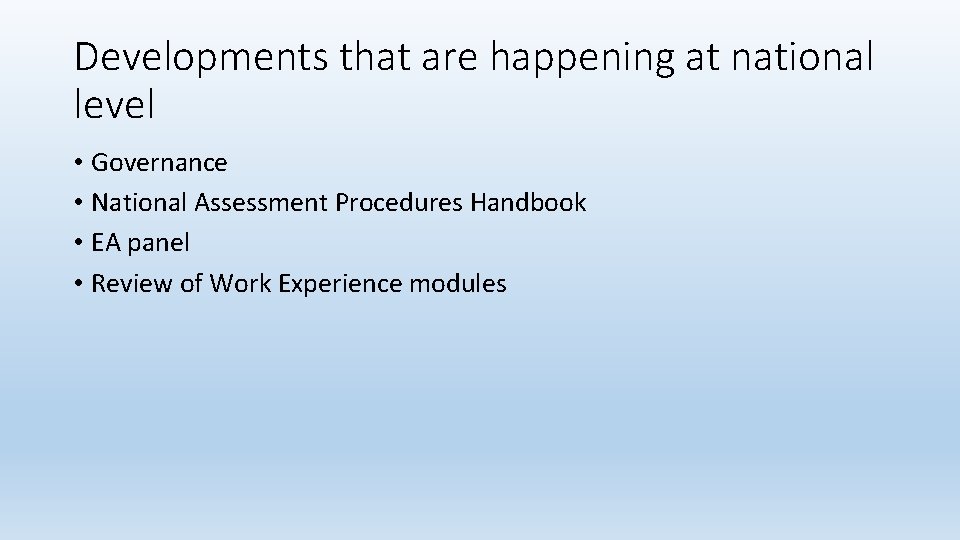 Developments that are happening at national level

• Governance
• National Assessment Procedures Handbook
• EA panel
• Review of Work Experience modules